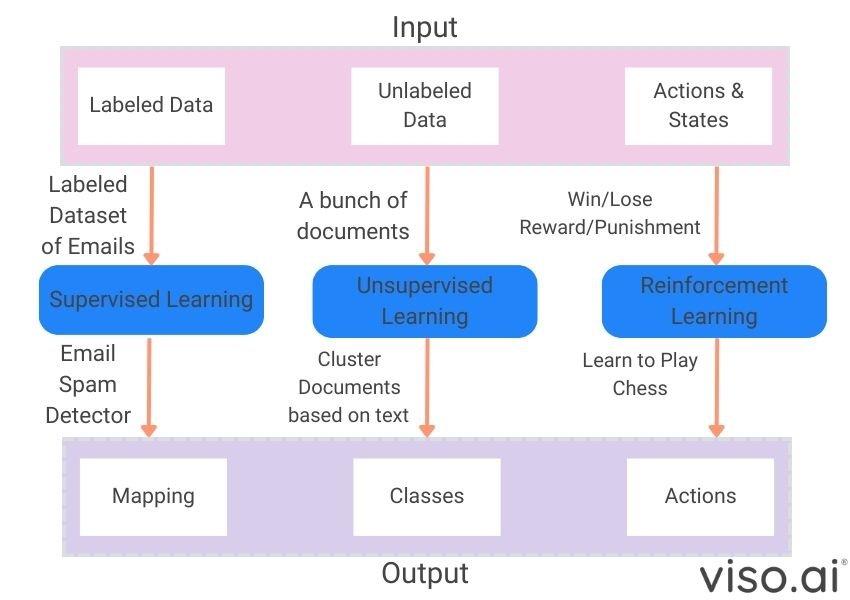 Input

Labeled Data

Unlabeled Data

Actions & States

Labeled Dataset of Emails

A bunch of documents

Win/Lose Reward/Punishment

Supervised Learning

Unsupervised Learning

Reinforcement Learning

Email Spam Detector

Cluster Documents based on text

Learn to Play Chess

Mapping

Classes

Actions

Output

viso.ai